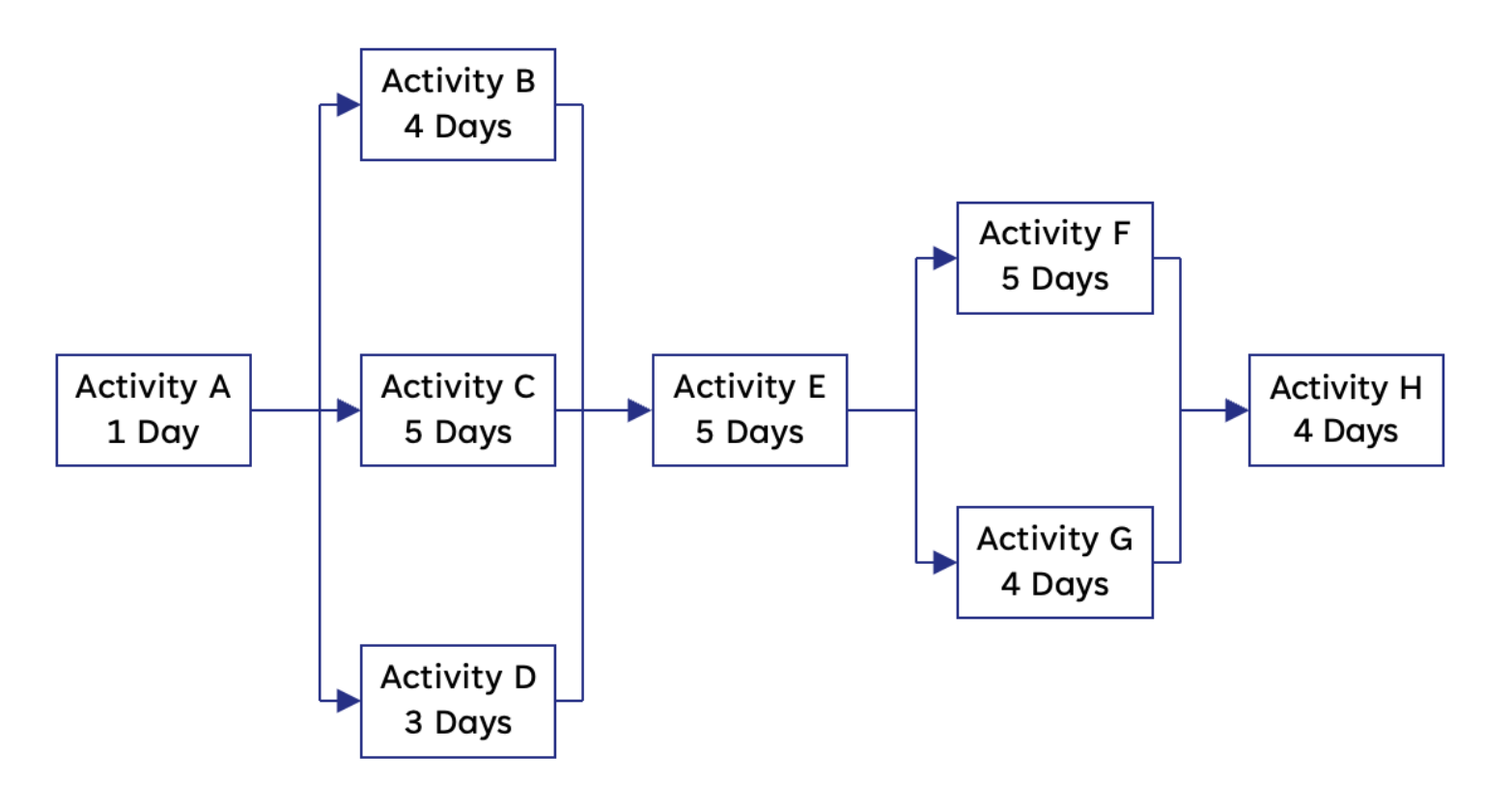 Activity A
1 Day

Activity B
4 Days

Activity C
5 Days

Activity D
3 Days

Activity E
5 Days

Activity F
5 Days

Activity G
4 Days

Activity H
4 Days